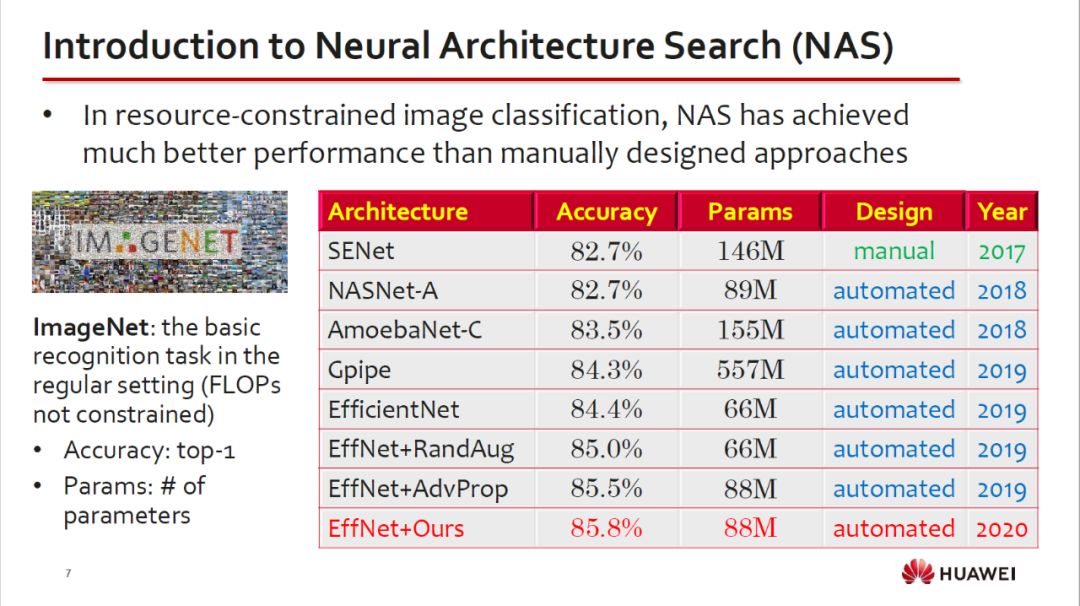 Introduction to Neural Architecture Search (NAS)

• In resource-constrained image classification, NAS has achieved much better performance than manually designed approaches

IMAGENET

ImageNet: the basic recognition task in the regular setting (FLOPs not constrained)

• Accuracy: top-1
• Params: # of parameters

| Architecture | Accuracy | Params | Design | Year |
|---|---|---|---|---|
| SENet | 82.7% | 146M | manual | 2017 |
| NASNet-A | 82.7% | 89M | automated | 2018 |
| AmoebaNet-C | 83.5% | 155M | automated | 2018 |
| Gpipe | 84.3% | 557M | automated | 2019 |
| EfficientNet | 84.4% | 66M | automated | 2019 |
| EffNet+RandAug | 85.0% | 66M | automated | 2019 |
| EffNet+AdvProp | 85.5% | 88M | automated | 2019 |
| EffNet+Ours | 85.8% | 88M | automated | 2020 |

7

HUAWEI